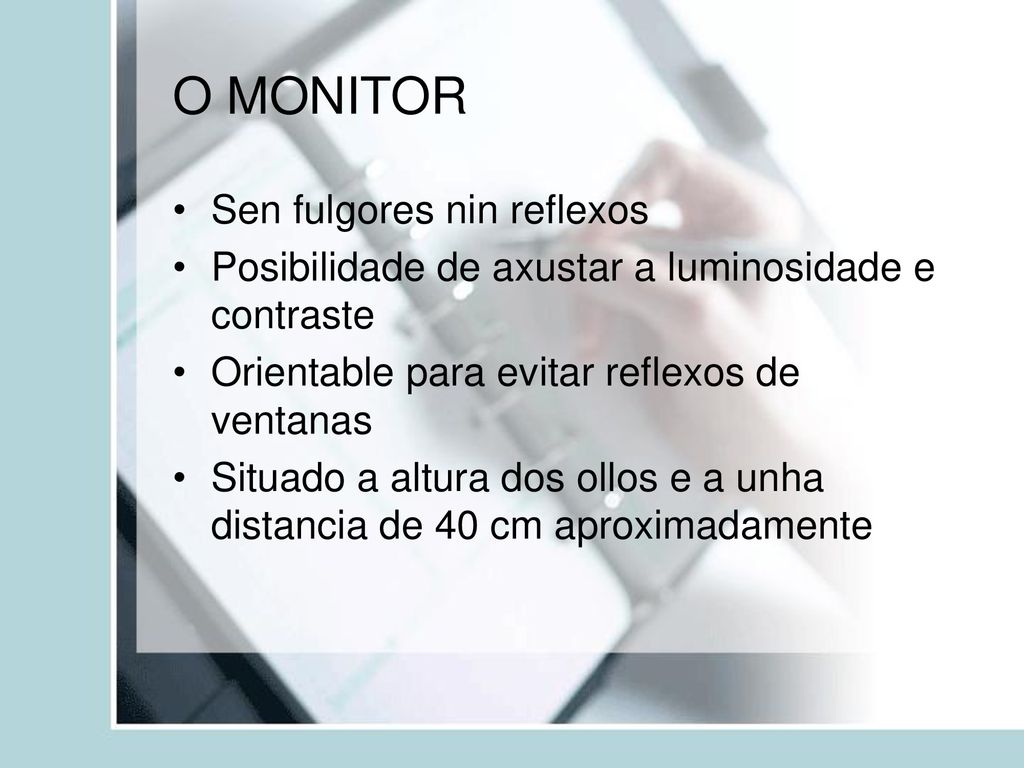 O MONITOR

• Sen fulgores nin reflexos
• Posibilidade de axustar a luminosidade e contraste
• Orientable para evitar reflexos de ventanas
• Situado a altura dos ollos e a unha distancia de 40 cm aproximadamente